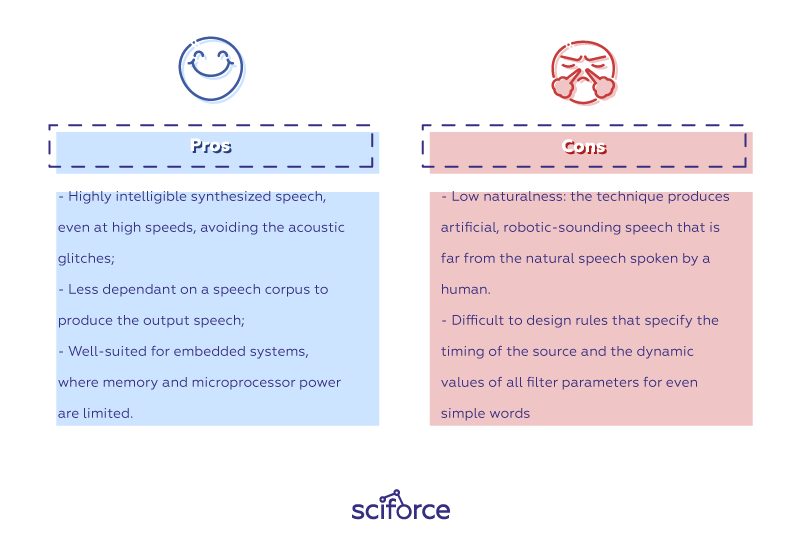 Pros

- Highly intelligible synthesized speech, even at high speeds, avoiding the acoustic glitches;
- Less dependant on a speech corpus to produce the output speech;
- Well-suited for embedded systems, where memory and microprocessor power are limited.

Cons

- Low naturalness: the technique produces artificial, robotic-sounding speech that is far from the natural speech spoken by a human.
- Difficult to design rules that specify the timing of the source and the dynamic values of all filter parameters for even simple words

sciforce